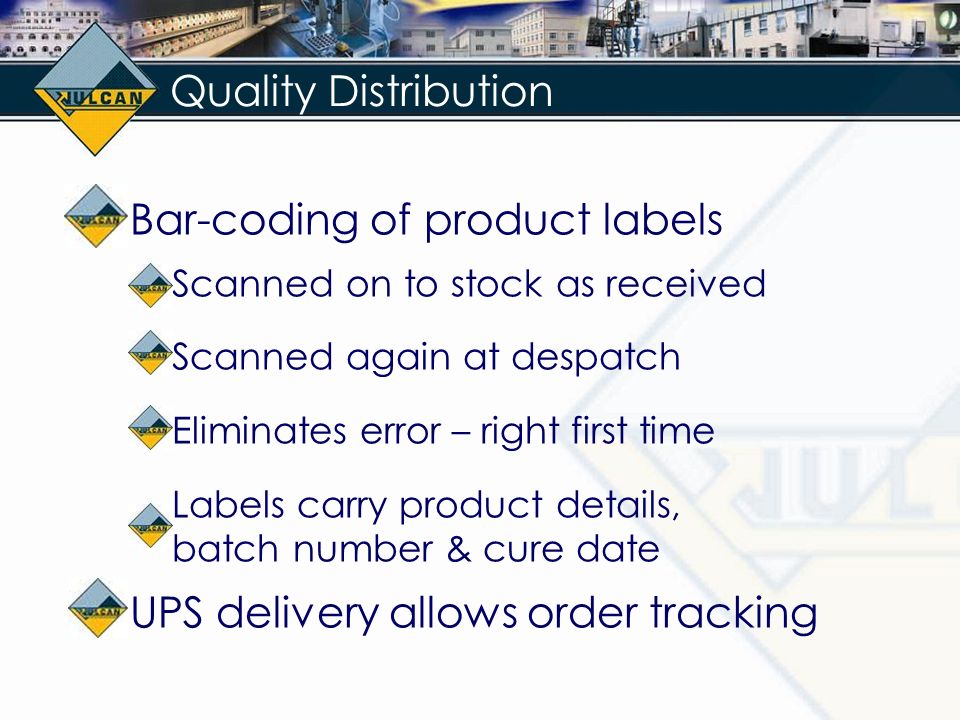 VULCAN

Quality Distribution

Bar-coding of product labels

Scanned on to stock as received

Scanned again at despatch

Eliminates error – right first time

Labels carry product details, batch number & cure date

UPS delivery allows order tracking